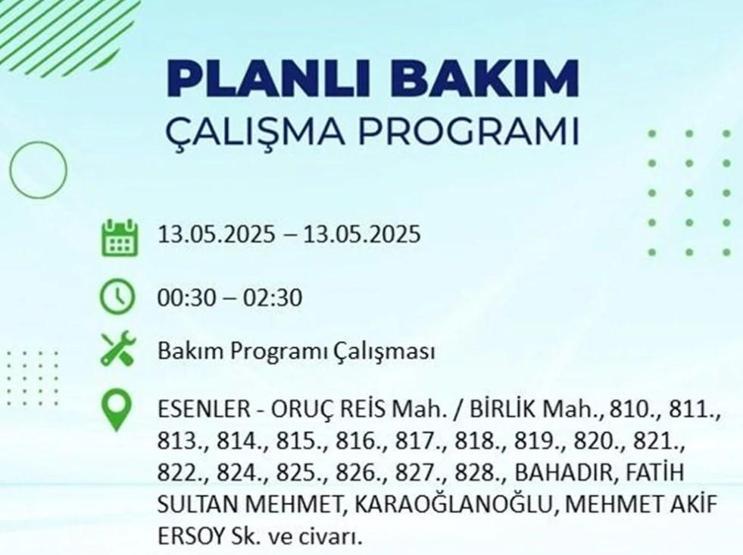 PLANLI BAKIM
ÇALIŞMA PROGRAMI

13.05.2025 – 13.05.2025

00:30 – 02:30

Bakım Programı Çalışması

ESENLER - ORUÇ REİS Mah. / BİRLİK Mah., 810., 811., 813., 814., 815., 816., 817., 818., 819., 820., 821., 822., 824., 825., 826., 827., 828., BAHADIR, FATİH SULTAN MEHMET, KARAOĞLANOĞLU, MEHMET AKİF ERSOY Sk. ve civarı.